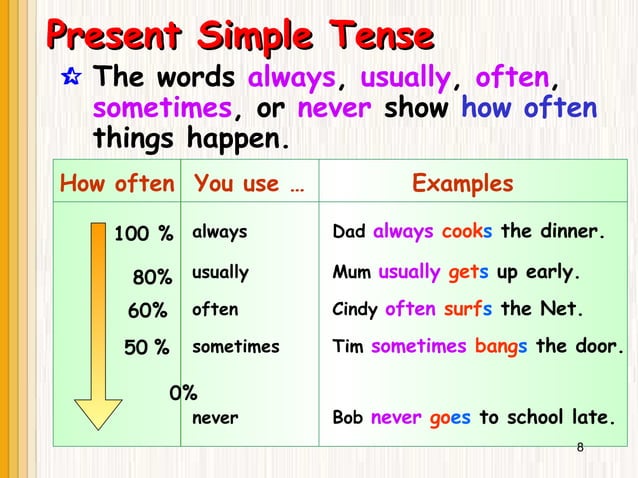 Present Simple Tense

The words always, usually, often, sometimes, or never show how often things happen.

| How often | You use … | Examples |
|---|---|---|
| 100 % | always | Dad always cooks the dinner. |
| 80% | usually | Mum usually gets up early. |
| 60% | often | Cindy often surfs the Net. |
| 50 % | sometimes | Tim sometimes bangs the door. |
| 0% | never | Bob never goes to school late. |

8